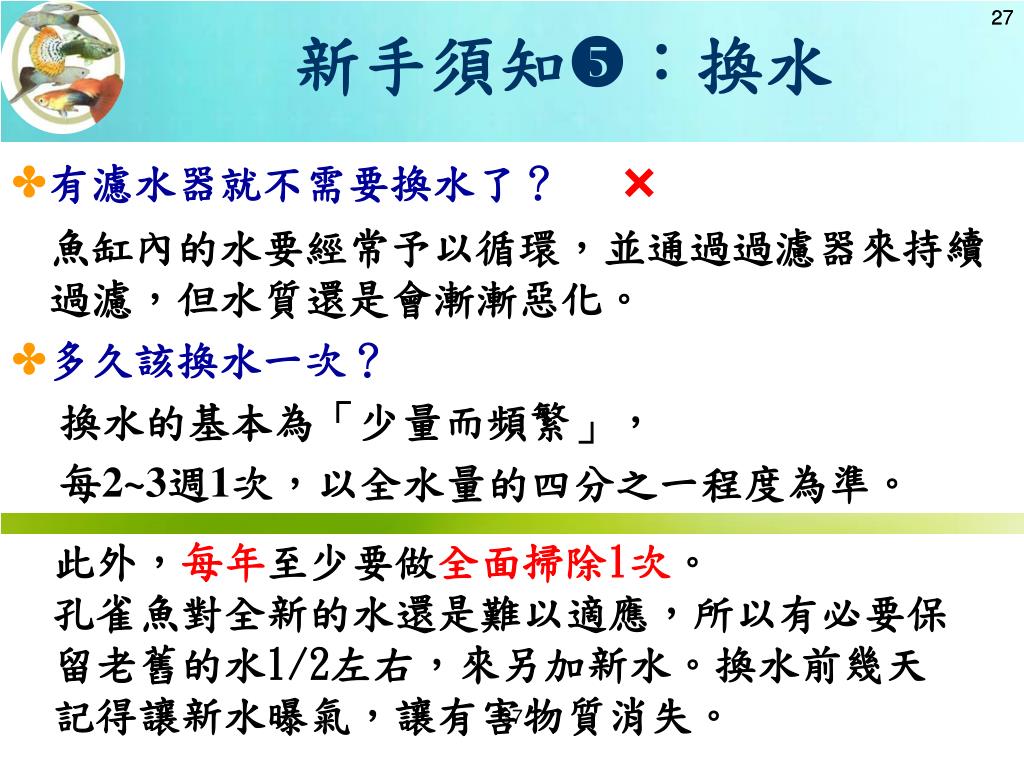 27

新手須知❺：換水

✤有濾水器就不需要換水了？ ×

魚缸內的水要經常予以循環，並通過過濾器來持續過濾，但水質還是會漸漸惡化。

✤多久該換水一次？

換水的基本為「少量而頻繁」，

每2~3週1次，以全水量的四分之一程度為準。

此外，每年至少要做全面掃除1次。
孔雀魚對全新的水還是難以適應，所以有必要保留老舊的水1/2左右，來另加新水。換水前幾天記得讓新水曝氣，讓有害物質消失。